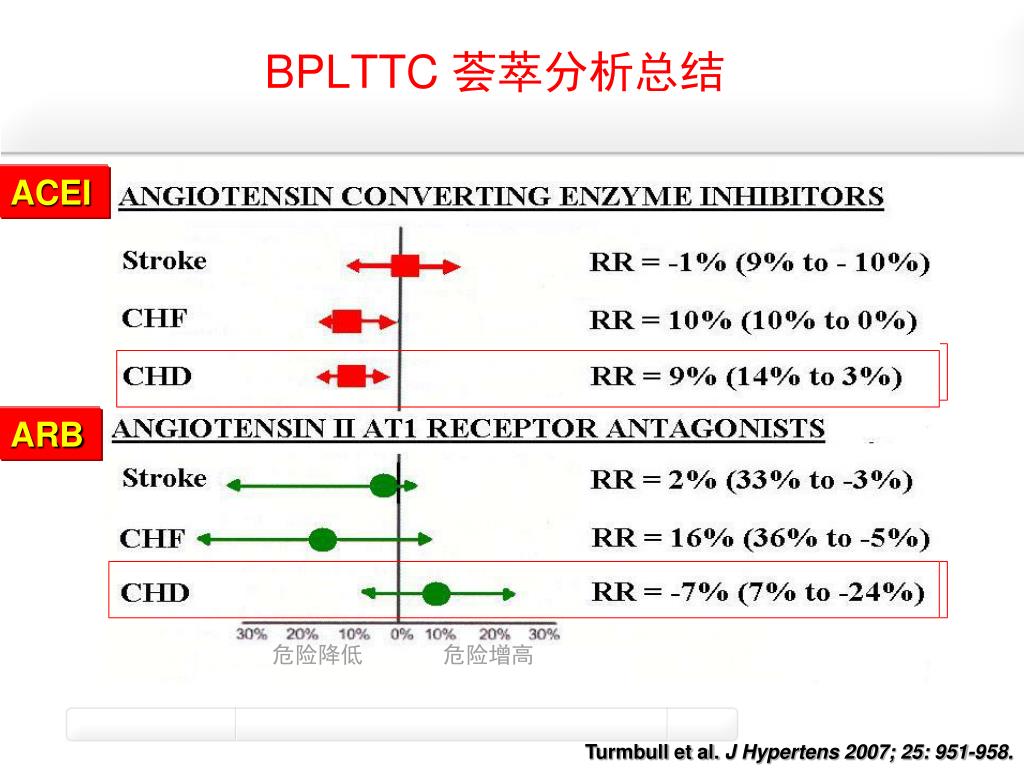 BPLTTC 荟萃分析总结

ACEI

ANGIOTENSIN CONVERTING ENZYME INHIBITORS

Stroke RR = -1% (9% to - 10%)

CHF RR = 10% (10% to 0%)

CHD RR = 9% (14% to 3%)

ARB

ANGIOTENSIN II AT1 RECEPTOR ANTAGONISTS

Stroke RR = 2% (33% to -3%)

CHF RR = 16% (36% to -5%)

CHD RR = -7% (7% to -24%)

30% 20% 10% 0% 10% 20% 30%

危险降低 危险增高

Turmbull et al. J Hypertens 2007; 25: 951-958.